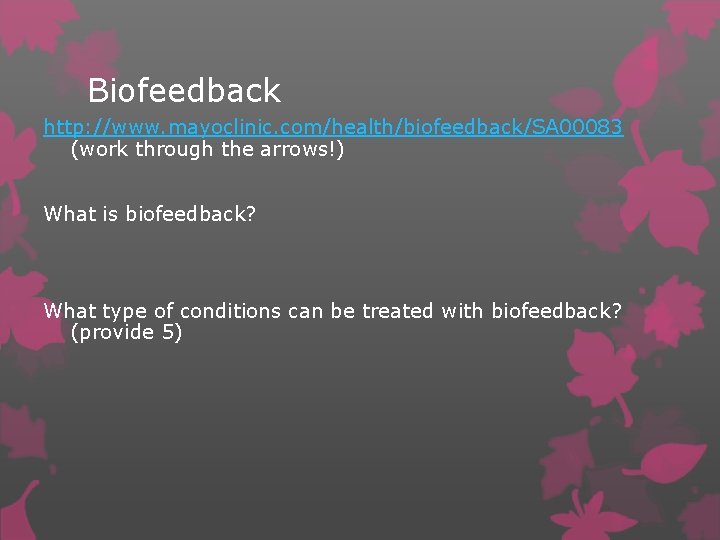 Biofeedback

http://www.mayoclinic.com/health/biofeedback/SA00083 (work through the arrows!)

What is biofeedback?

What type of conditions can be treated with biofeedback? (provide 5)